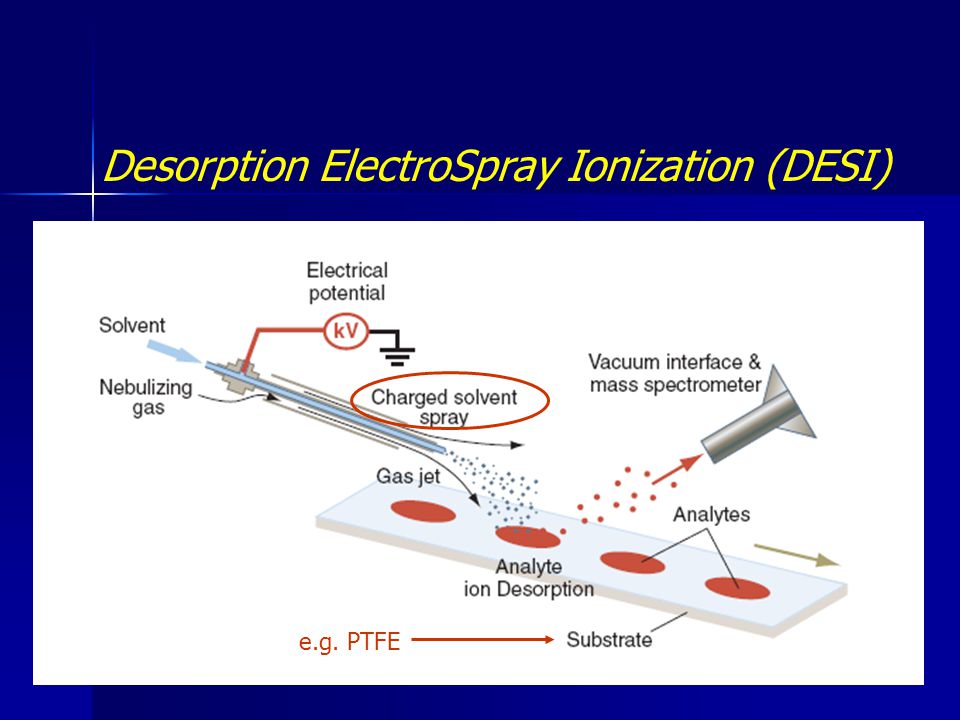 Desorption ElectroSpray Ionization (DESI)

Electrical potential

Solvent

kV

Nebulizing gas

Charged solvent spray

Vacuum interface & mass spectrometer

Gas jet

Analytes

Analyte ion Desorption

e.g. PTFE

Substrate